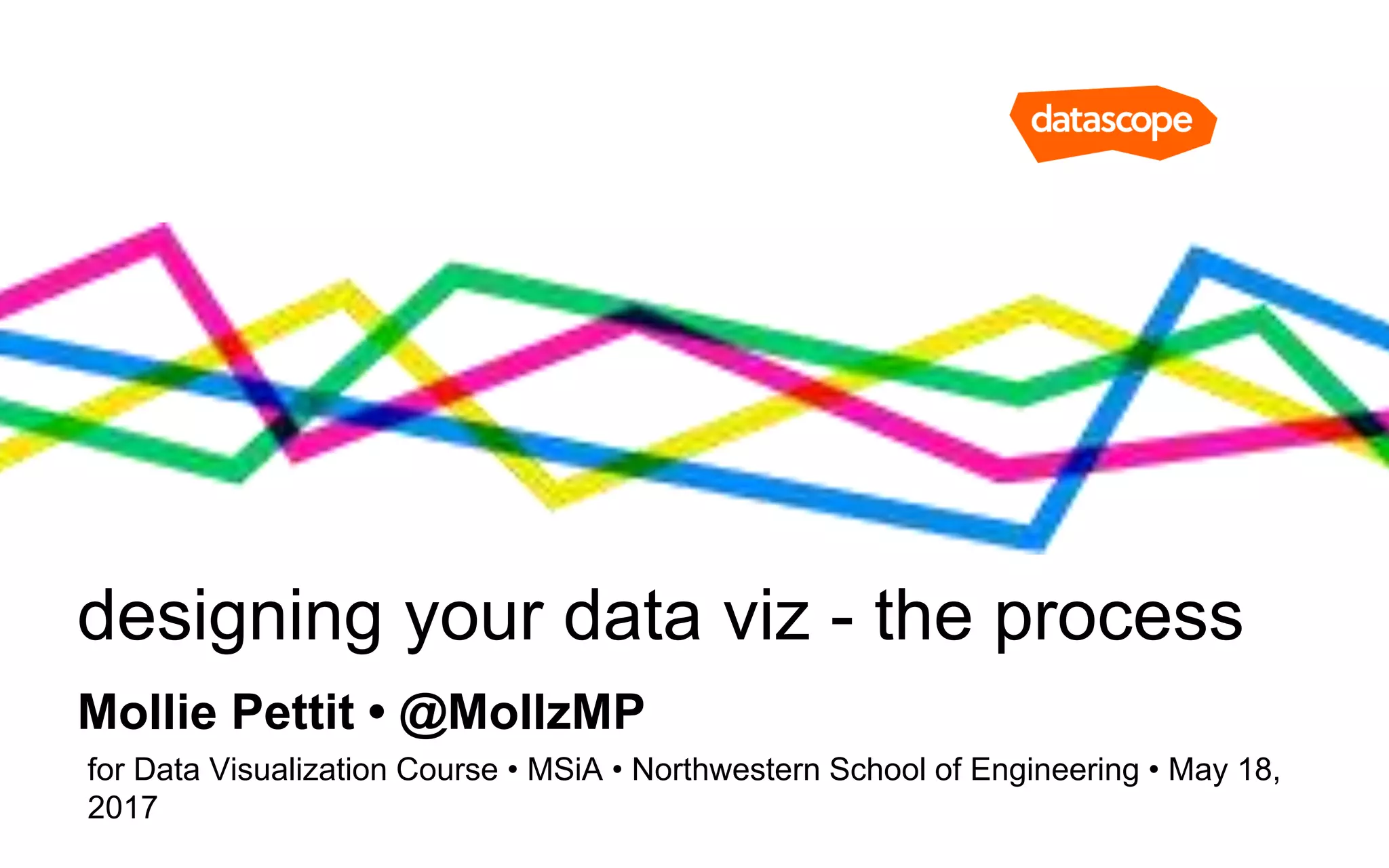 datascope

designing your data viz - the process

Mollie Pettit • @MollzMP

for Data Visualization Course • MSiA • Northwestern School of Engineering • May 18, 2017